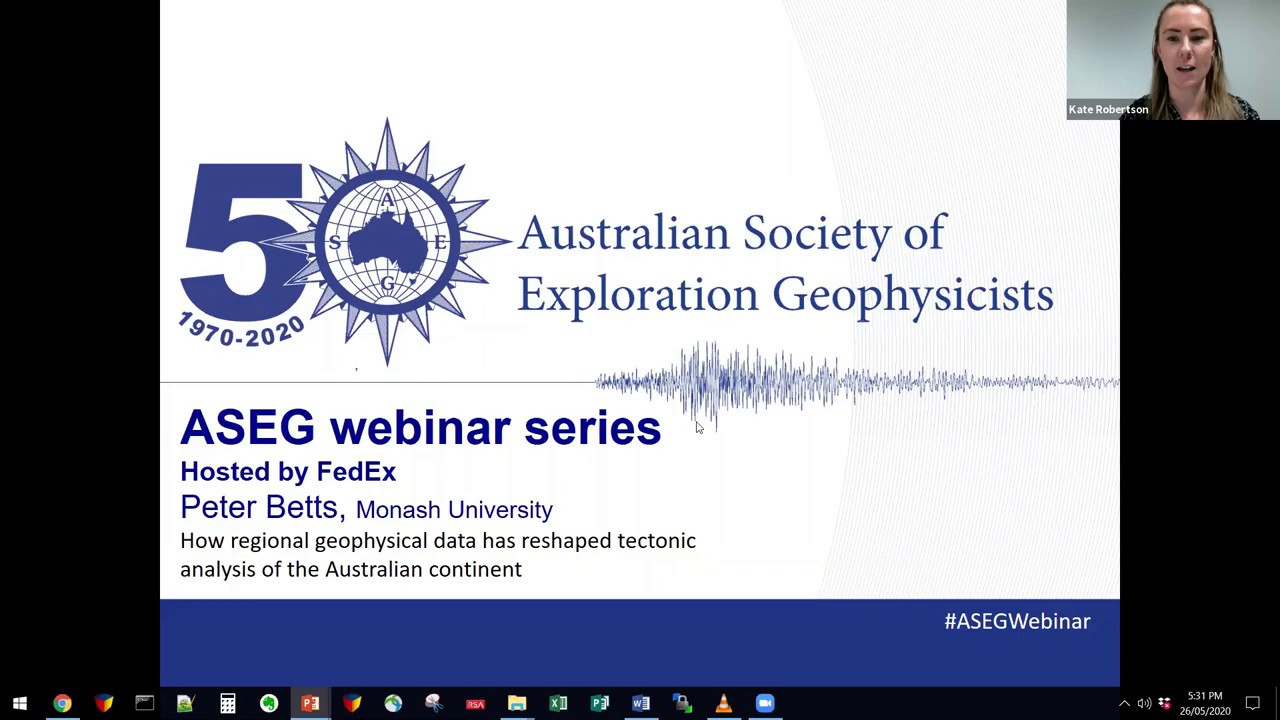 Kate Robertson

50
A
S E
G
1970-2020

Australian Society of Exploration Geophysicists

ASEG webinar series
Hosted by FedEx
Peter Betts, Monash University
How regional geophysical data has reshaped tectonic analysis of the Australian continent

#ASEGWebinar

5:31 PM
26/05/2020